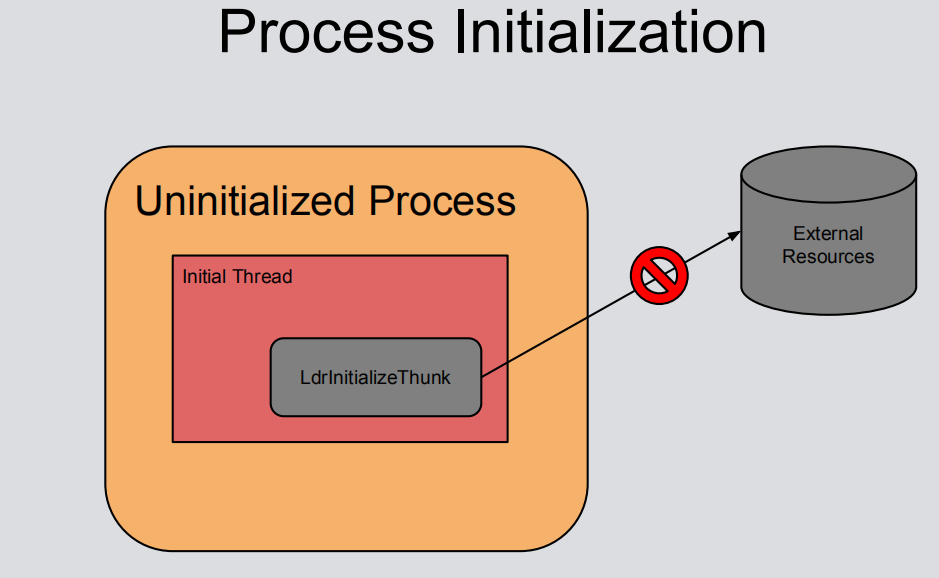 Process Initialization

Uninitialized Process

Initial Thread

LdrInitializeThunk

External Resources